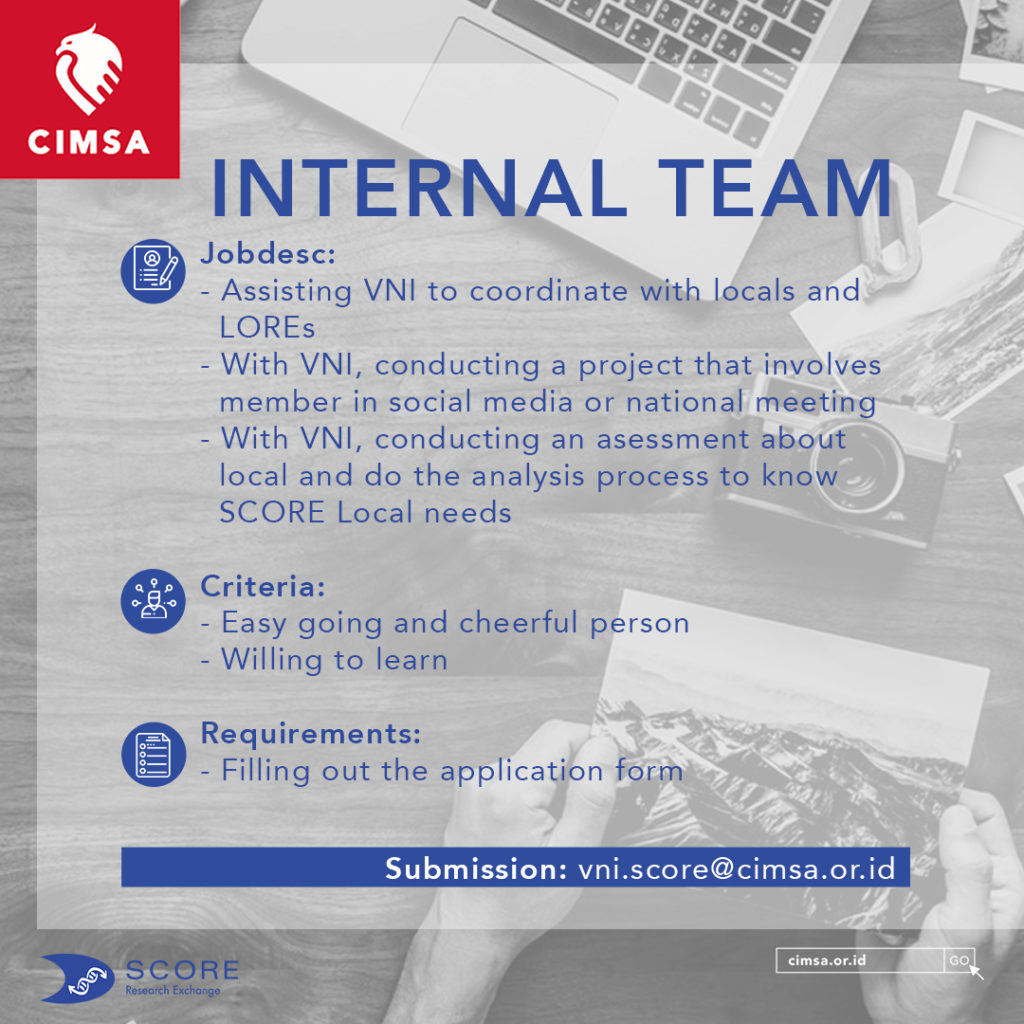 CIMSA

INTERNAL TEAM

Jobdesc:
- Assisting VNI to coordinate with locals and LOREs
- With VNI, conducting a project that involves member in social media or national meeting
- With VNI, conducting an asessment about local and do the analysis process to know SCORE Local needs

Criteria:
- Easy going and cheerful person
- Willing to learn

Requirements:
- Filling out the application form

Submission: vni.score@cimsa.or.id

SCORE
Research Exchange

cimsa.or.id GO